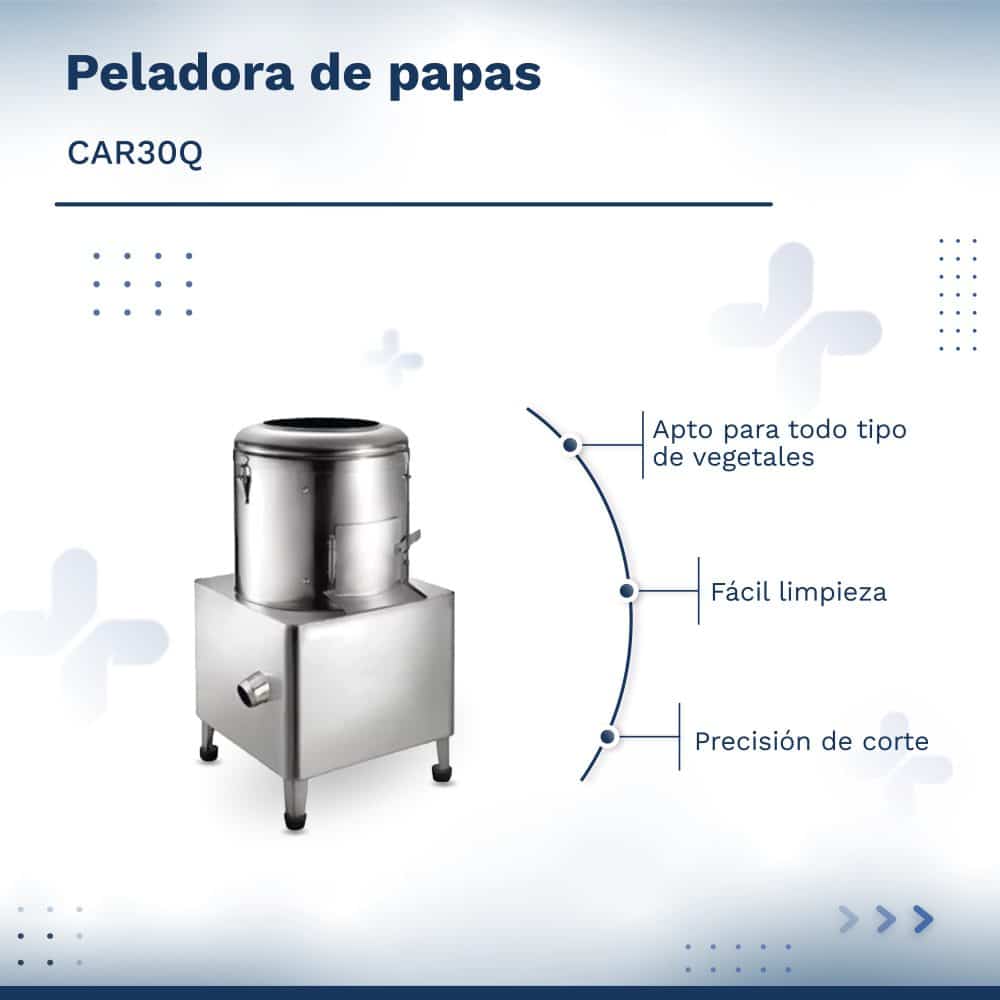 Peladora de papas

CAR30Q

Apto para todo tipo de vegetales

Fácil limpieza

Precisión de corte